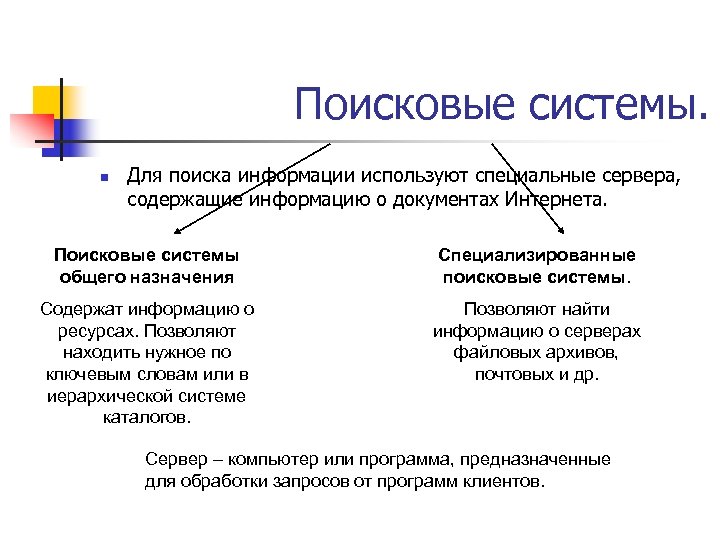 Поисковые системы.

Для поиска информации используют специальные сервера, содержащие информацию о документах Интернета.

Поисковые системы общего назначения

Содержат информацию о ресурсах. Позволяют находить нужное по ключевым словам или в иерархической системе каталогов.

Специализированные поисковые системы.

Позволяют найти информацию о серверах файловых архивов, почтовых и др.

Сервер – компьютер или программа, предназначенные для обработки запросов от программ клиентов.